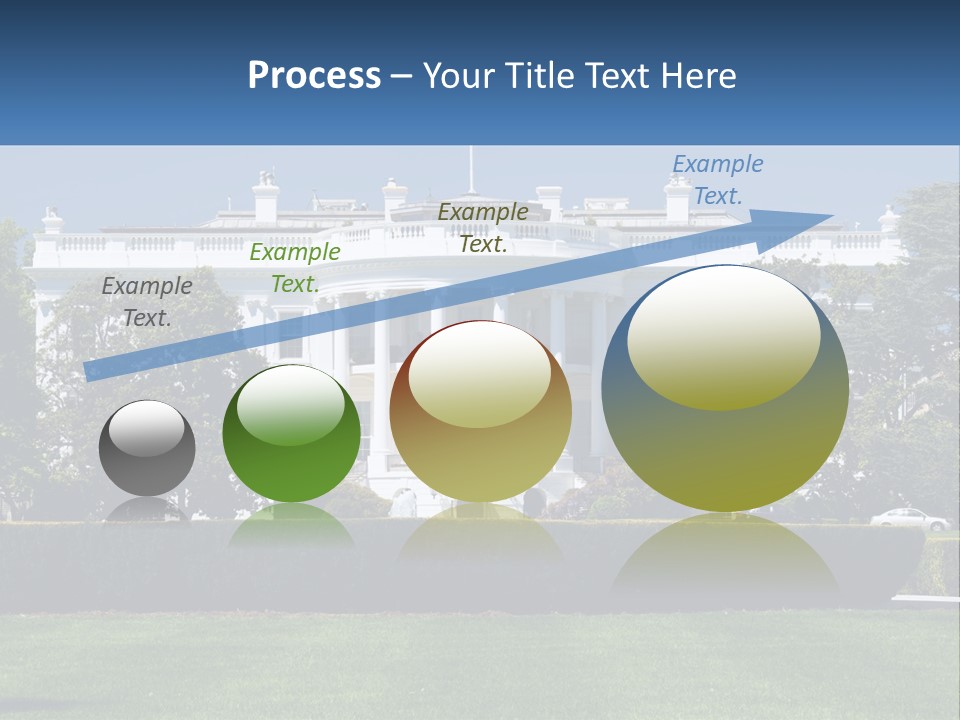 Process – Your Title Text Here

Example Text.

Example Text.

Example Text.

Example Text.